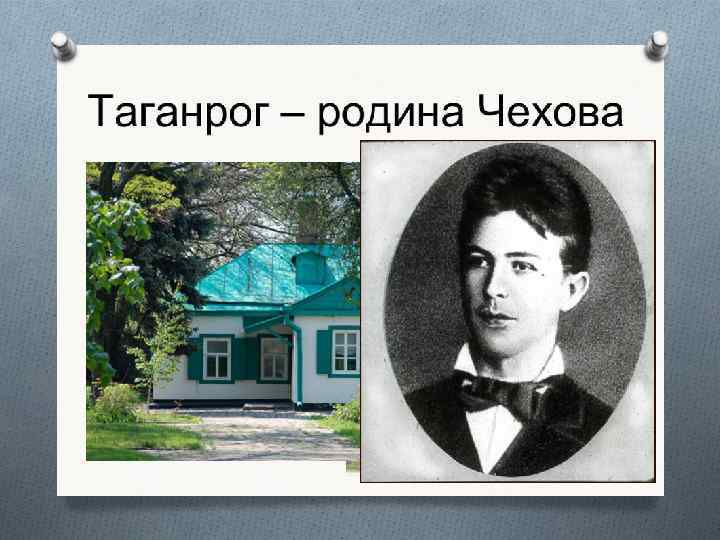 Таганрог – родина Чехова